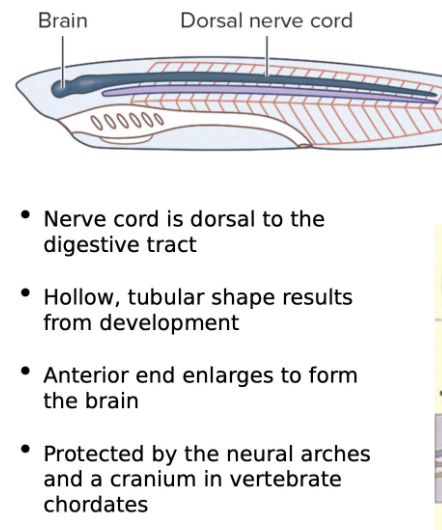 Brain

Dorsal nerve cord

• Nerve cord is dorsal to the digestive tract

• Hollow, tubular shape results from development

• Anterior end enlarges to form the brain

• Protected by the neural arches and a cranium in vertebrate chordates